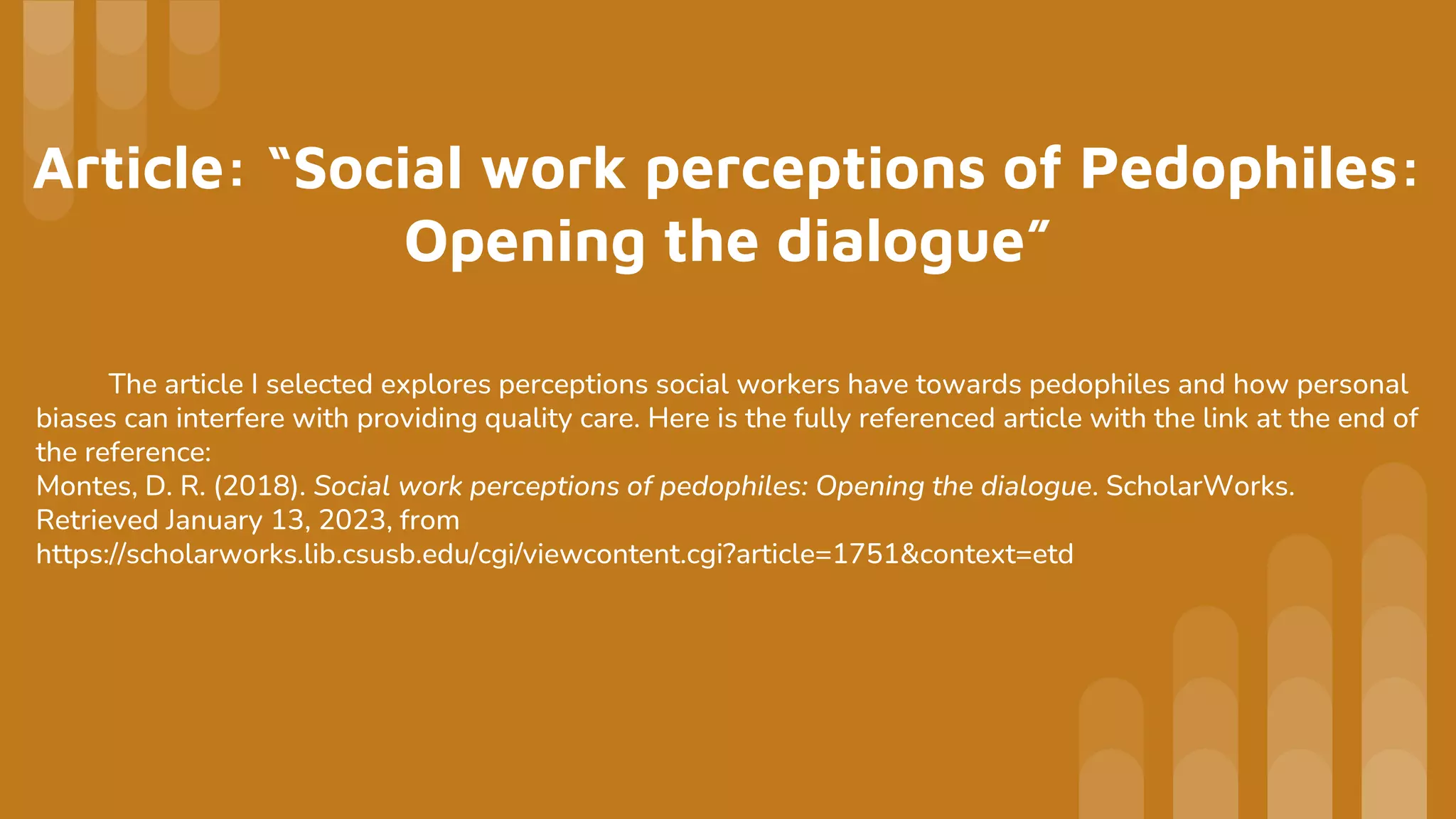 Article: “Social work perceptions of Pedophiles: Opening the dialogue”

The article I selected explores perceptions social workers have towards pedophiles and how personal biases can interfere with providing quality care. Here is the fully referenced article with the link at the end of the reference:

Montes, D. R. (2018). Social work perceptions of pedophiles: Opening the dialogue. ScholarWorks. Retrieved January 13, 2023, from https://scholarworks.lib.csusb.edu/cgi/viewcontent.cgi?article=1751&context=etd